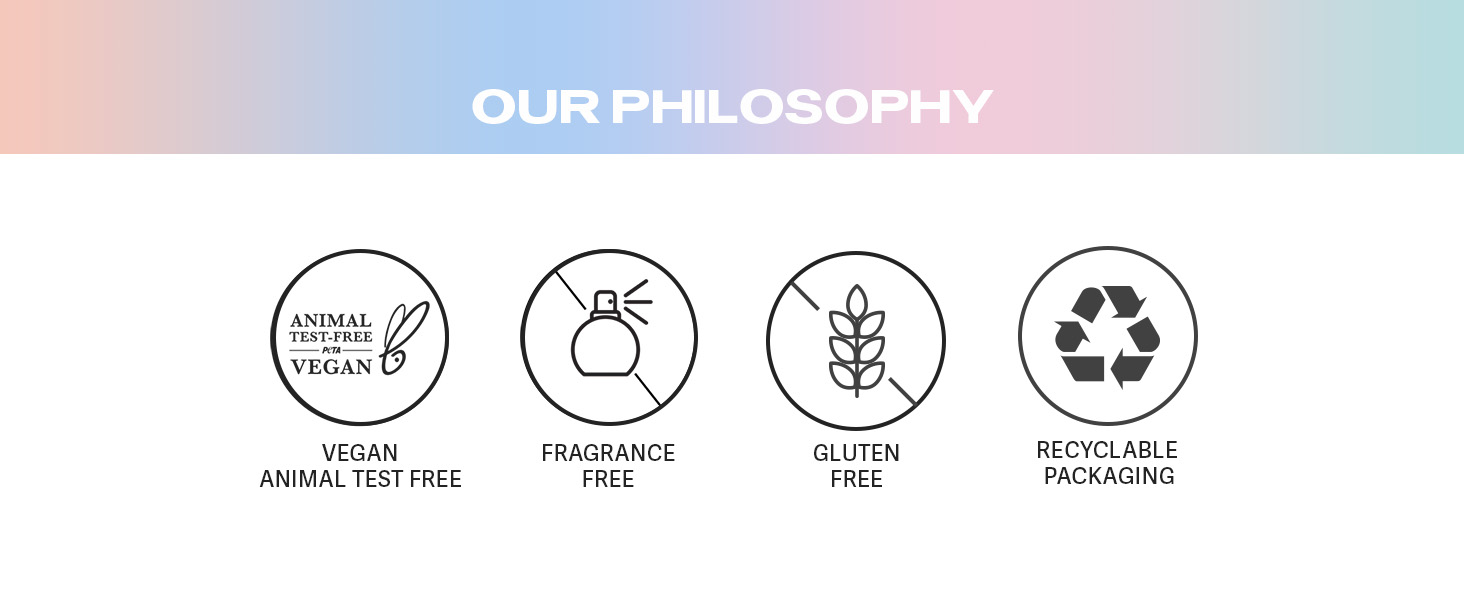 OUR PHILOSOPHY

ANIMAL TEST-FREE
PETA
VEGAN

VEGAN
ANIMAL TEST FREE

FRAGRANCE
FREE

GLUTEN
FREE

RECYCLABLE
PACKAGING